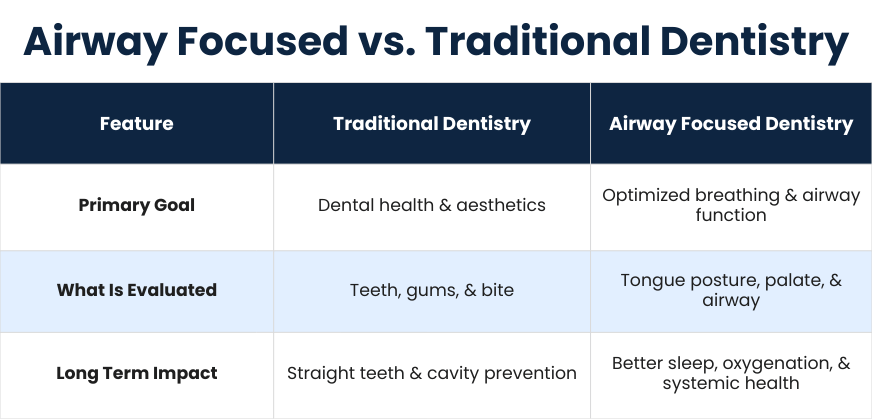 Airway Focused vs. Traditional Dentistry

| Feature | Traditional Dentistry | Airway Focused Dentistry |
|---|---|---|
| Primary Goal | Dental health & aesthetics | Optimized breathing & airway function |
| What Is Evaluated | Teeth, gums, & bite | Tongue posture, palate, & airway |
| Long Term Impact | Straight teeth & cavity prevention | Better sleep, oxygenation, & systemic health |